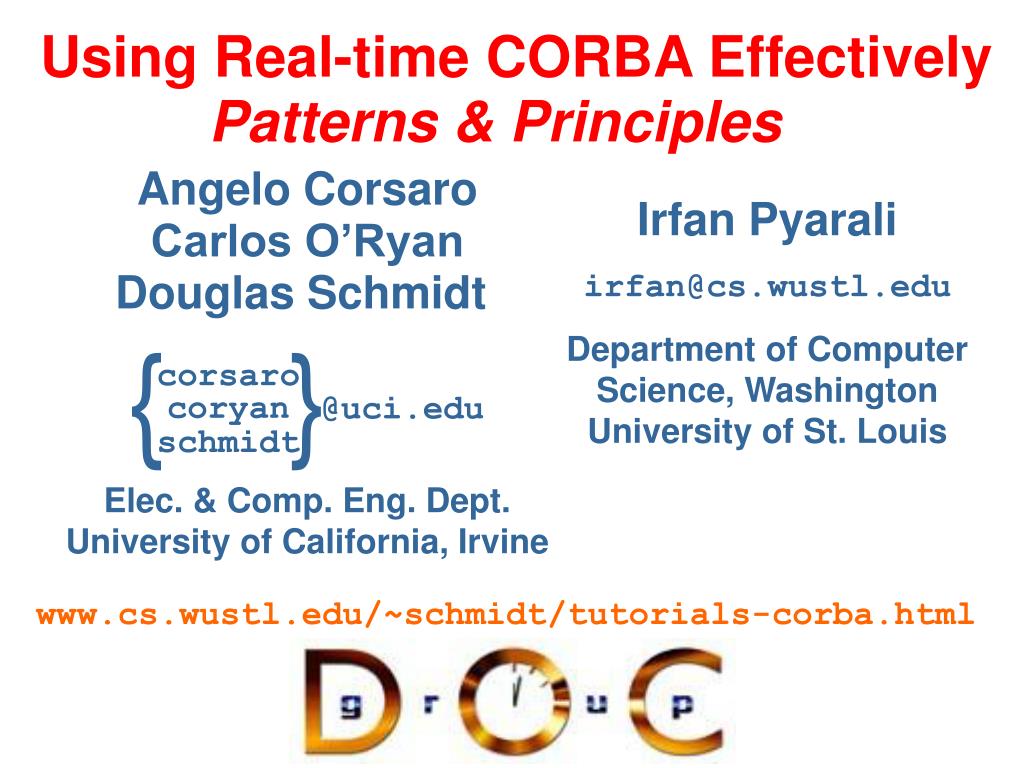 Using Real-time CORBA Effectively
Patterns & Principles

Angelo Corsaro
Carlos O'Ryan
Douglas Schmidt

{corsaro coryan schmidt}@uci.edu

Elec. & Comp. Eng. Dept.
University of California, Irvine

Irfan Pyarali

irfan@cs.wustl.edu

Department of Computer Science, Washington University of St. Louis

www.cs.wustl.edu/~schmidt/tutorials-corba.html

D g r O u p C